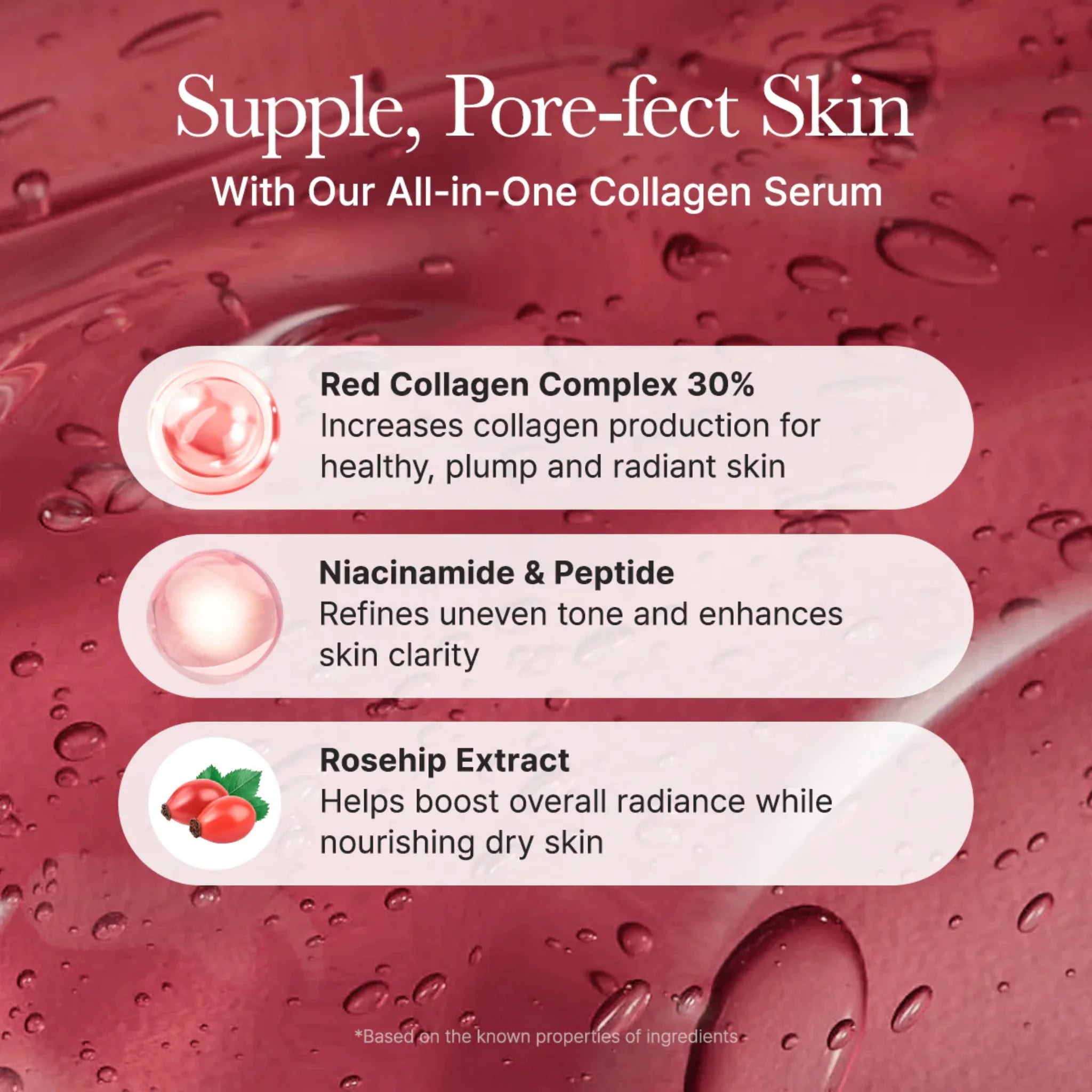 Supple, Pore-fect Skin
With Our All-in-One Collagen Serum

Red Collagen Complex 30%
Increases collagen production for healthy, plump and radiant skin

Niacinamide & Peptide
Refines uneven tone and enhances skin clarity

Rosehip Extract
Helps boost overall radiance while nourishing dry skin

*Based on the known properties of ingredients